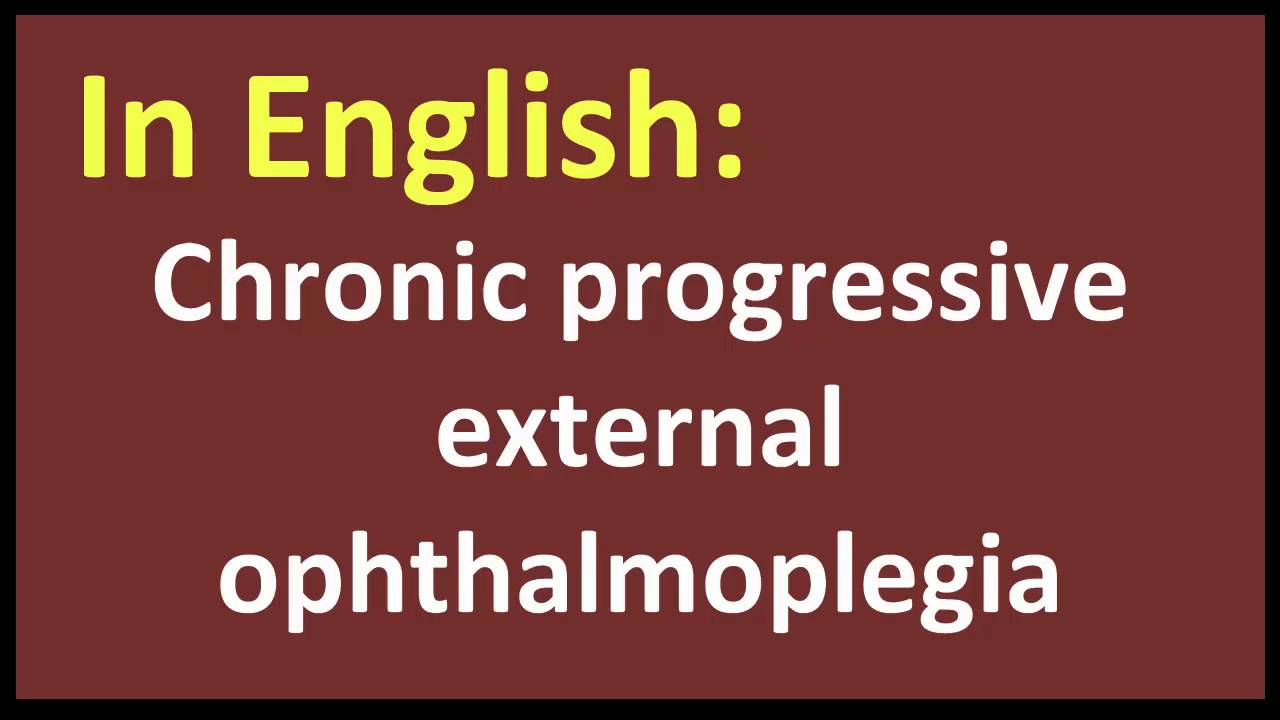 In English:

Chronic progressive external ophthalmoplegia